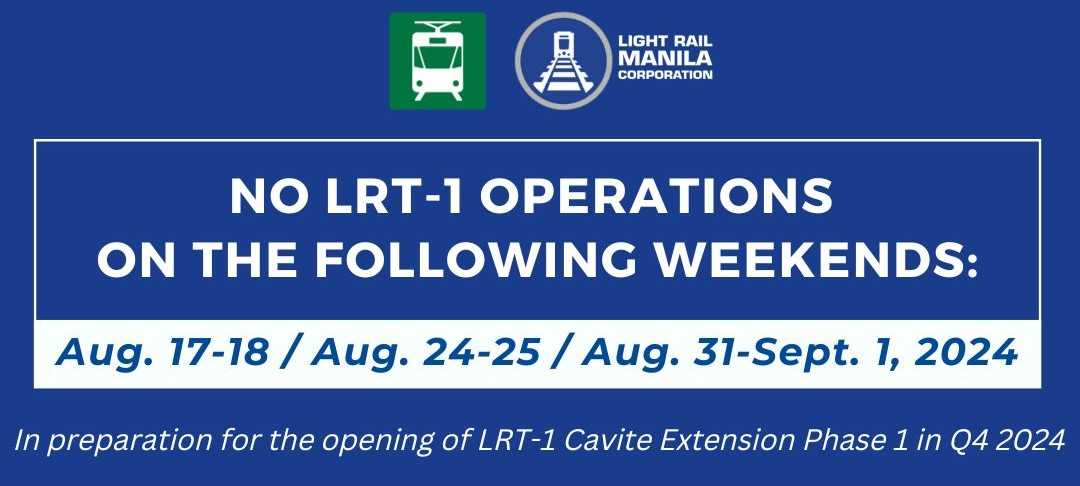 LIGHT RAIL MANILA CORPORATION

NO LRT-1 OPERATIONS ON THE FOLLOWING WEEKENDS:

Aug. 17-18 / Aug. 24-25 / Aug. 31-Sept. 1, 2024

In preparation for the opening of LRT-1 Cavite Extension Phase 1 in Q4 2024